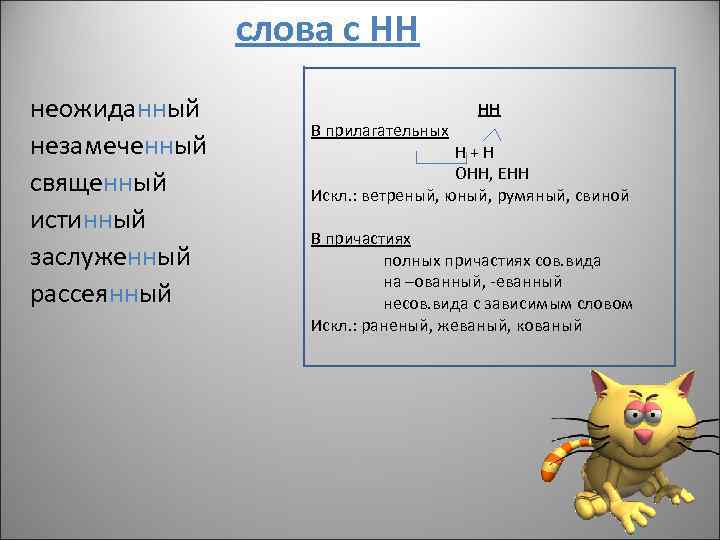 слова с НН

неожиданный
незамеченный
священный
истинный
заслуженный
рассеянный

НН
В прилагательных
Н + Н
ОНН, ЕНН
Искл.: ветреный, юный, румяный, свиной

В причастиях
полных причастиях сов.вида
на –ованный, -еванный
несов.вида с зависимым словом
Искл.: раненый, жеваный, кованый